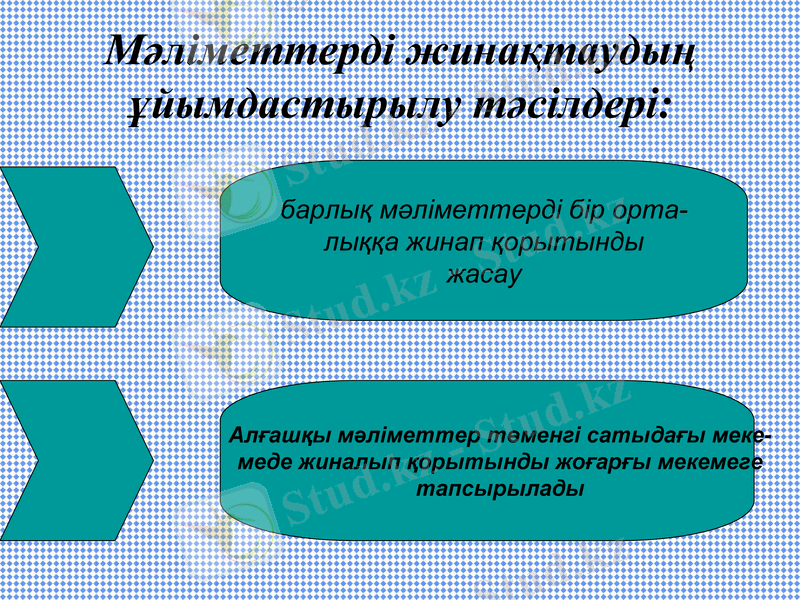 Мәліметтерді жинақтаудың ұйымдастырылу тәсілдері:

барлық мәліметтерді бір орталыққа жинап қорытынды жасау

Алғашқы мәліметтер төменгі сатыдағы мекемеде жиналып қорытынды жоғарғы мекемеге тапсырылады

Stud.kz
Stud.kz
Stud.kz
Stud.kz